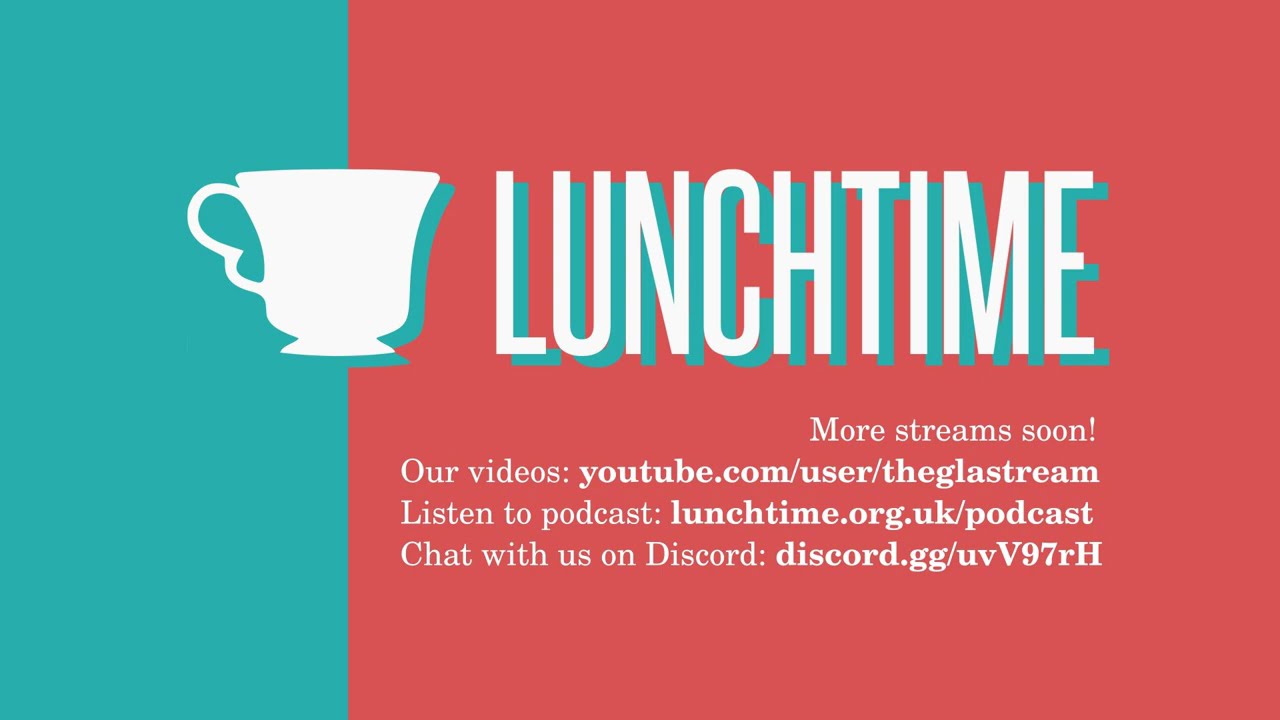 LUNCHTIME

More streams soon!
Our videos: youtube.com/user/theglastream
Listen to podcast: lunchtime.org.uk/podcast
Chat with us on Discord: discord.gg/uvV97rH